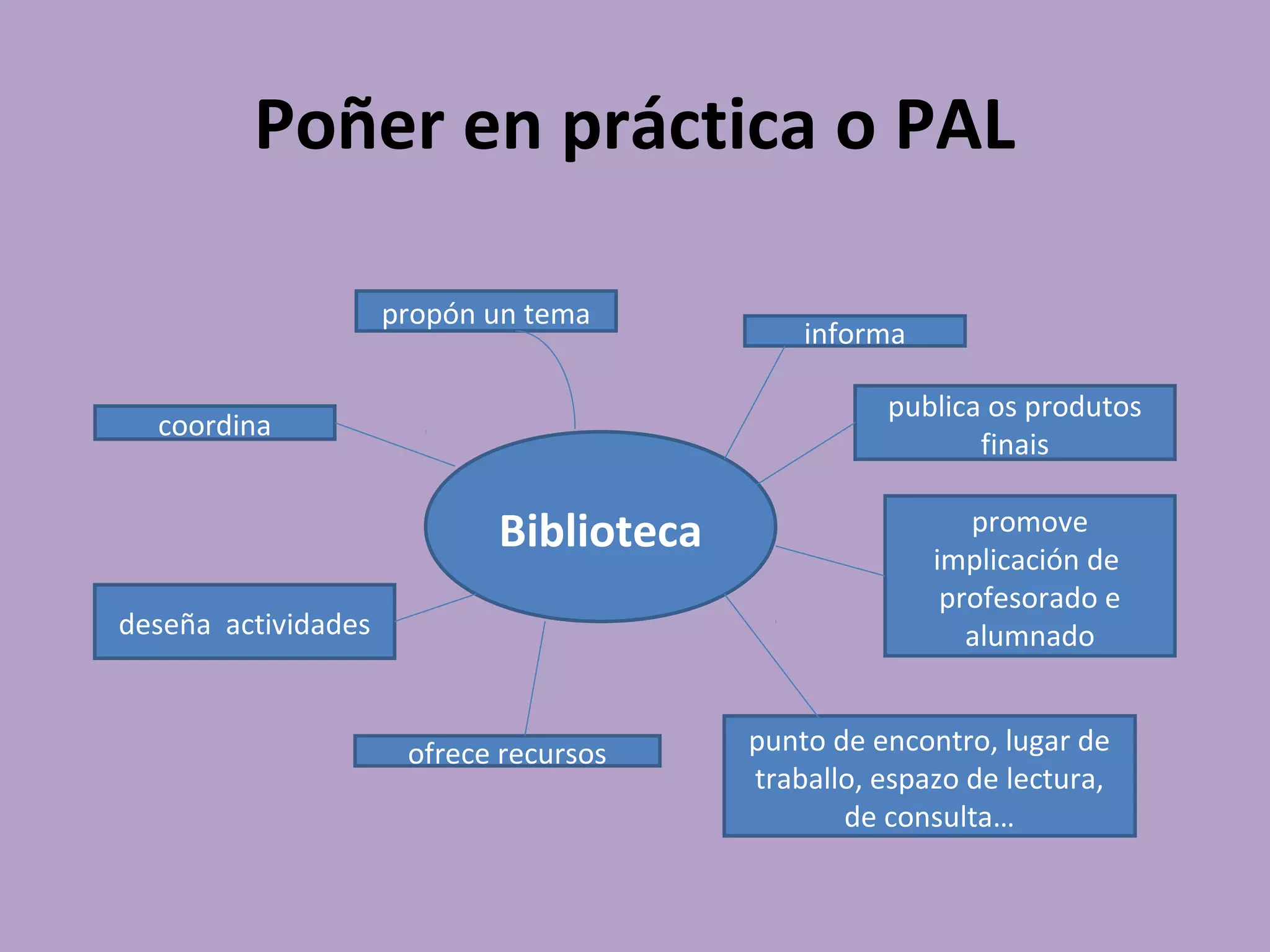 Poñer en práctica o PAL

propón un tema

informa

coordina

publica os produtos finais

Biblioteca

promove implicación de profesorado e alumnado

deseña actividades

ofrece recursos

punto de encontro, lugar de traballo, espazo de lectura, de consulta…